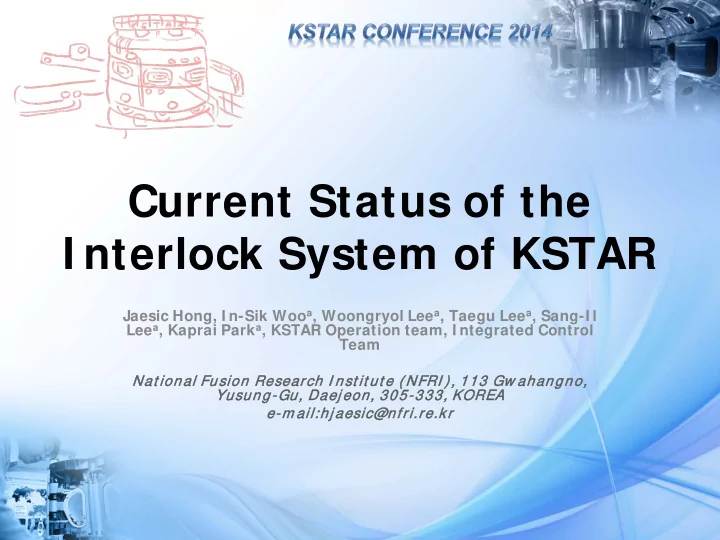 KSTAR CONFERENCE 2014

Current Status of the Interlock System of KSTAR

Jaesic Hong, In-Sik Woo$^a$, Woongryol Lee$^a$, Taegu Lee$^a$, Sang-Il Lee$^a$, Kaprai Park$^a$, KSTAR Operation team, Integrated Control Team

National Fusion Research Institute (NFRI), 113 Gwahangno, Yusung-Gu, Daejeon, 305-333, KOREA
e-mail:hjaesic@nfri.re.kr